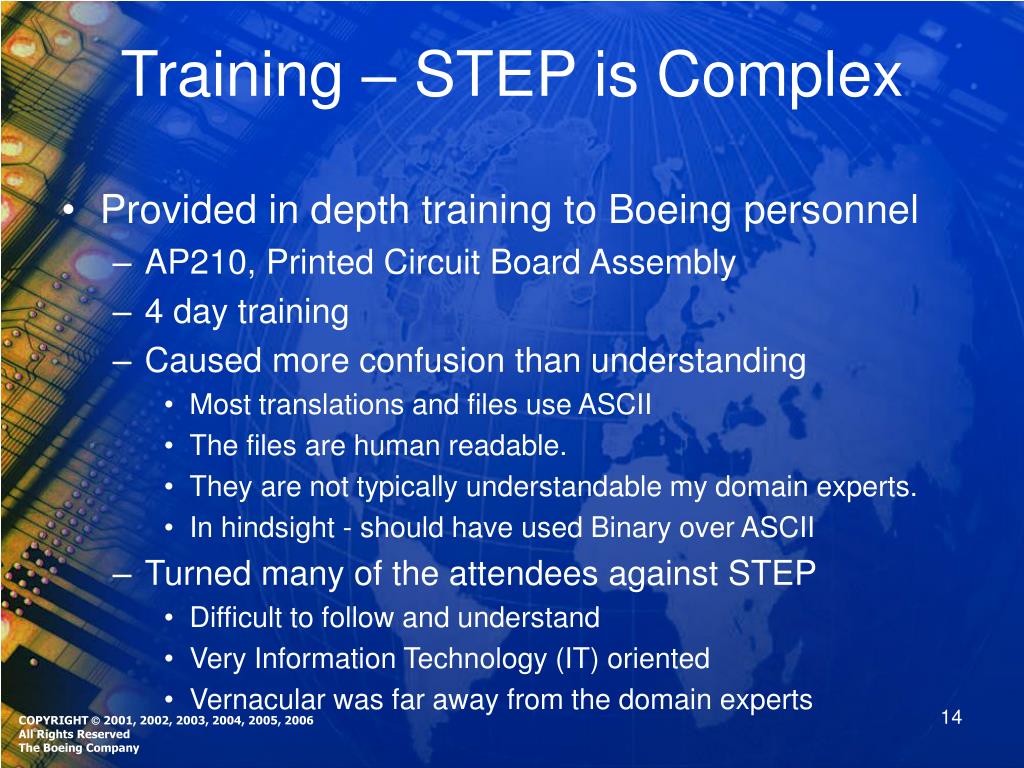 Training – STEP is Complex

• Provided in depth training to Boeing personnel
– AP210, Printed Circuit Board Assembly
– 4 day training
– Caused more confusion than understanding
• Most translations and files use ASCII
• The files are human readable.
• They are not typically understandable my domain experts.
• In hindsight - should have used Binary over ASCII
– Turned many of the attendees against STEP
• Difficult to follow and understand
• Very Information Technology (IT) oriented
• Vernacular was far away from the domain experts

COPYRIGHT © 2001, 2002, 2003, 2004, 2005, 2006
All Rights Reserved
The Boeing Company

14